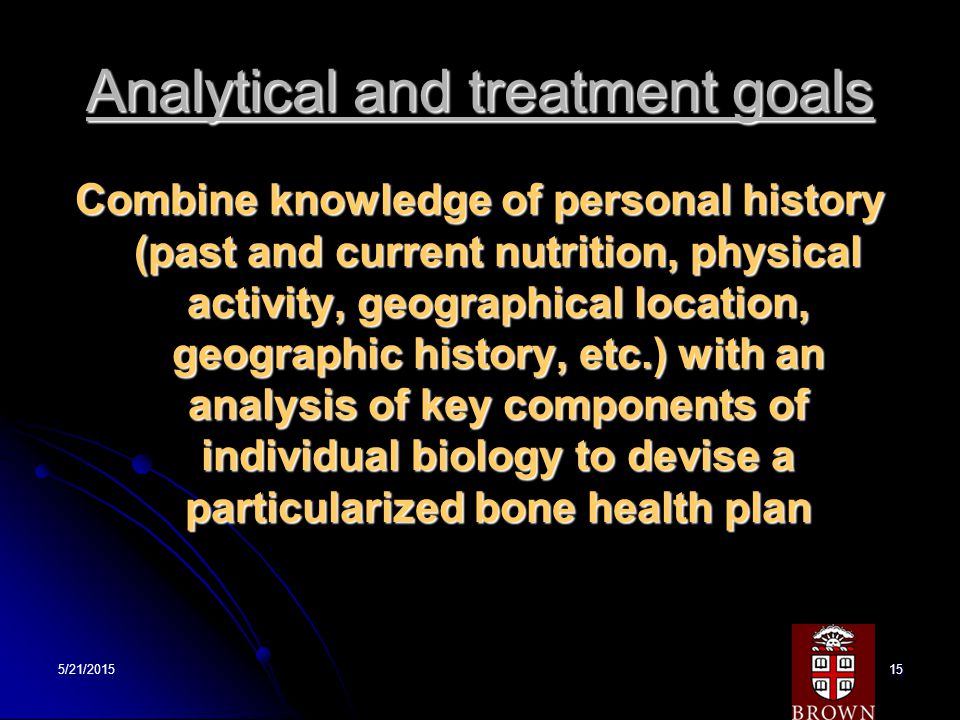 Analytical and treatment goals

Combine knowledge of personal history (past and current nutrition, physical activity, geographical location, geographic history, etc.) with an analysis of key components of individual biology to devise a particularized bone health plan

5/21/2015

BROWN

15